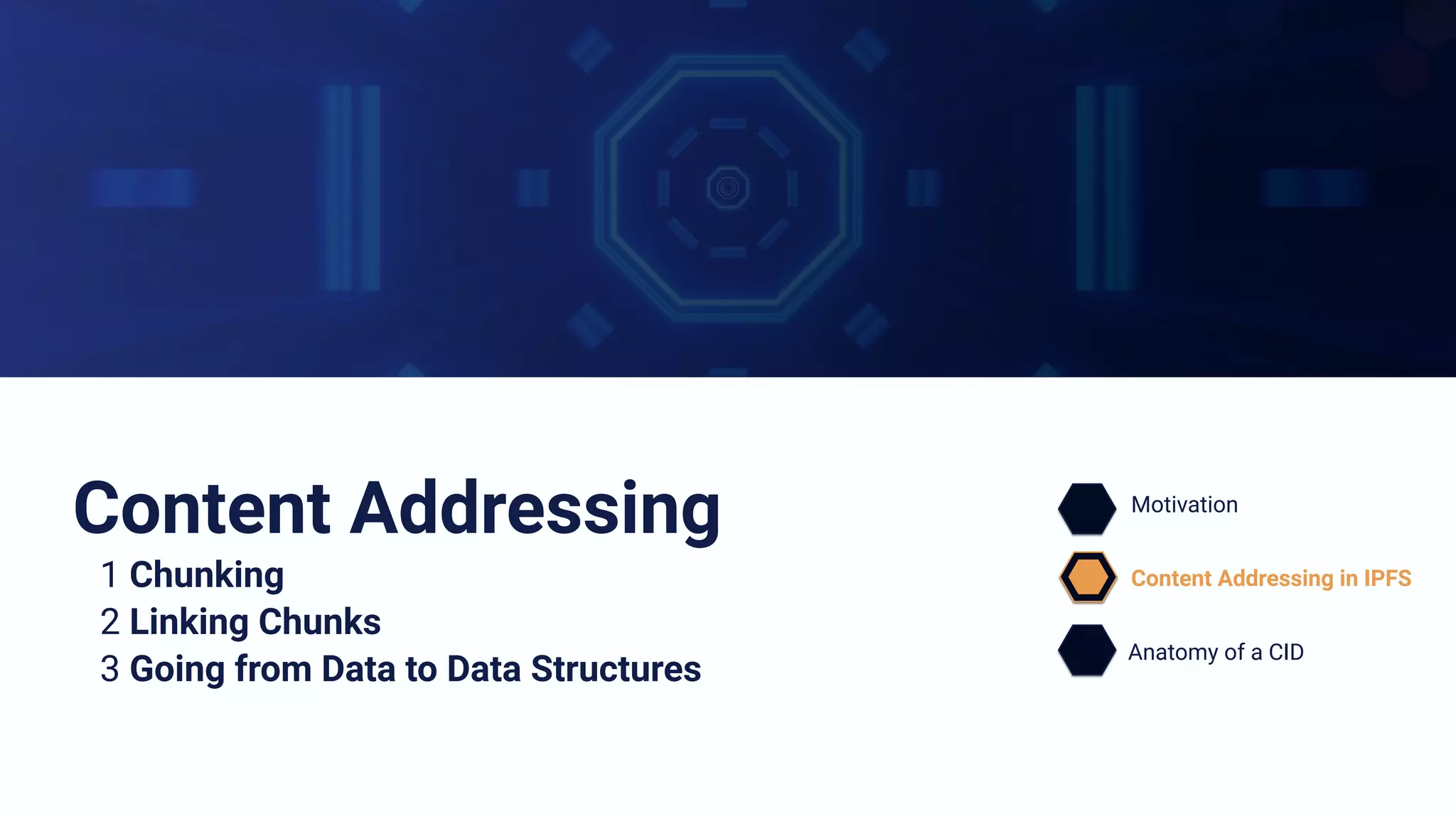 Content Addressing

1 Chunking
2 Linking Chunks
3 Going from Data to Data Structures

Motivation

Content Addressing in IPFS

Anatomy of a CID